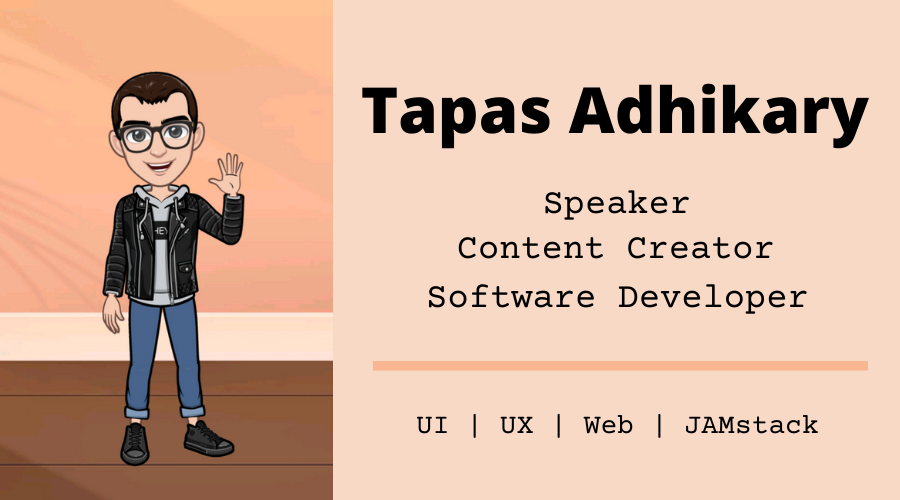 HEY

Tapas Adhikary

Speaker
Content Creator
Software Developer

UI | UX | Web | JAMstack